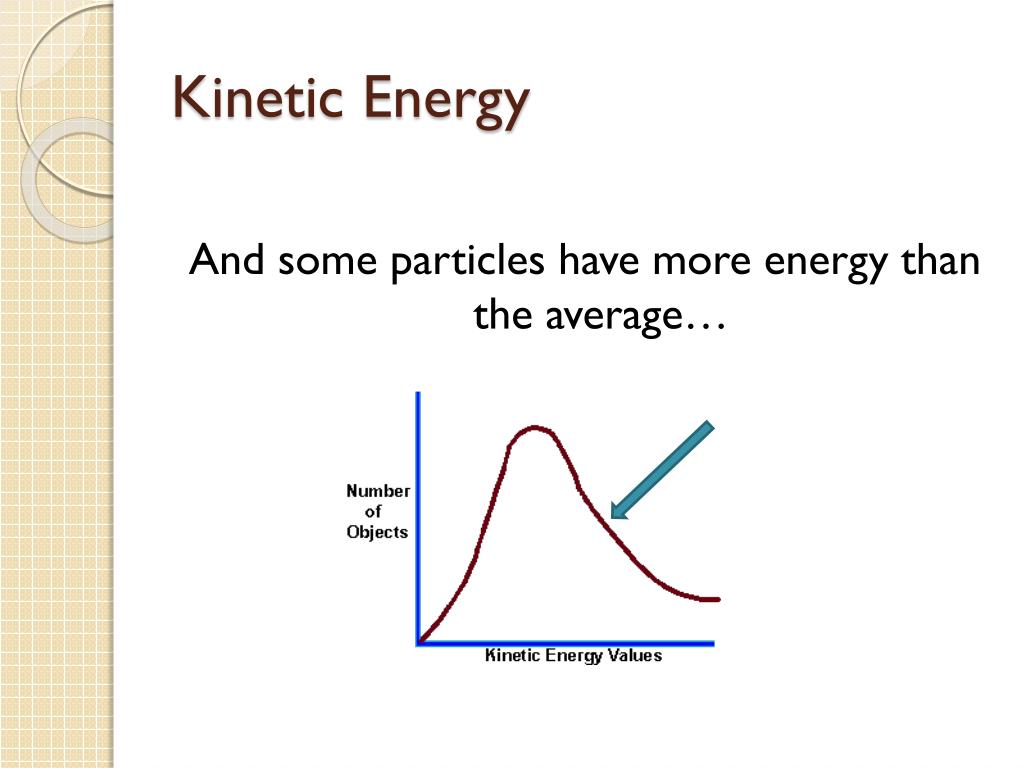 Kinetic Energy

And some particles have more energy than the average…

Number of Objects

Kinetic Energy Values